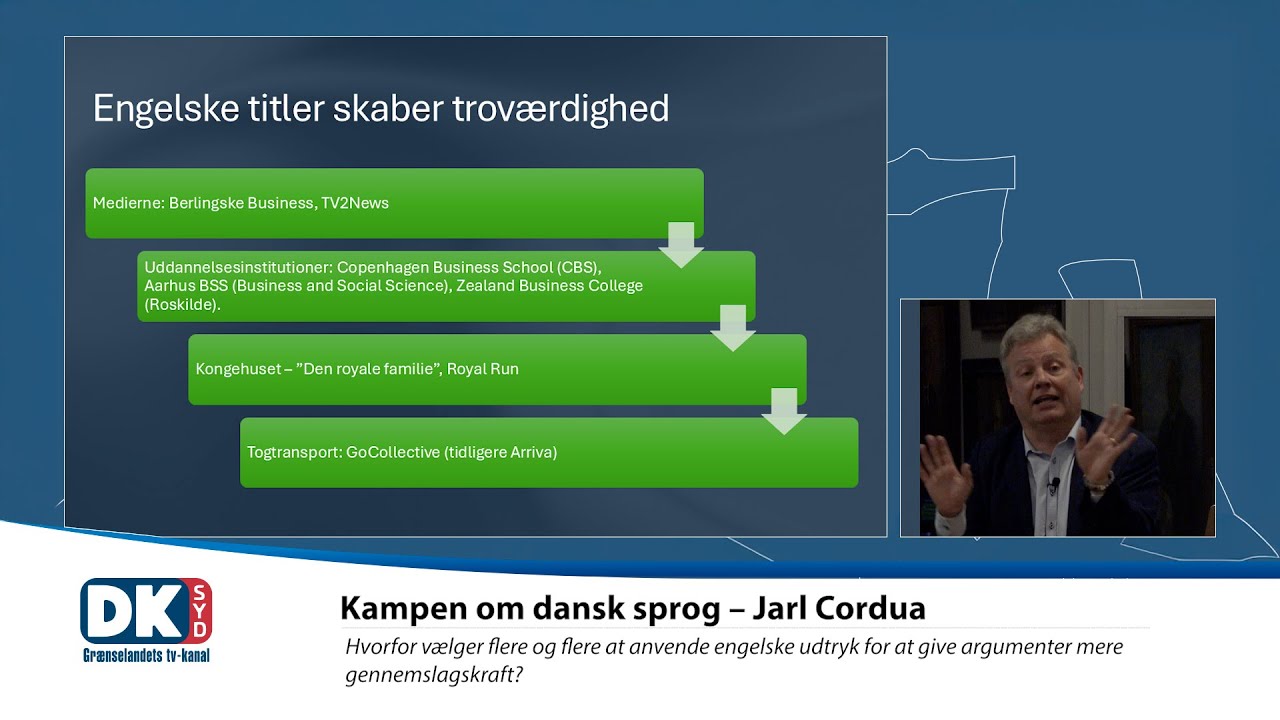 Engelske titler skaber troværdighed

Medierne: Berlingske Business, TV2News

Uddannelsesinstitutioner: Copenhagen Business School (CBS), Aarhus BSS (Business and Social Science), Zealand Business College (Roskilde).

Kongehuset – "Den royale familie", Royal Run

Togtransport: GoCollective (tidligere Arriva)

DK SYD
Grænselandets tv-kanal

Kampen om dansk sprog – Jarl Cordua

Hvorfor vælger flere og flere at anvende engelske udtryk for at give argumenter mere gennemslagskraft?